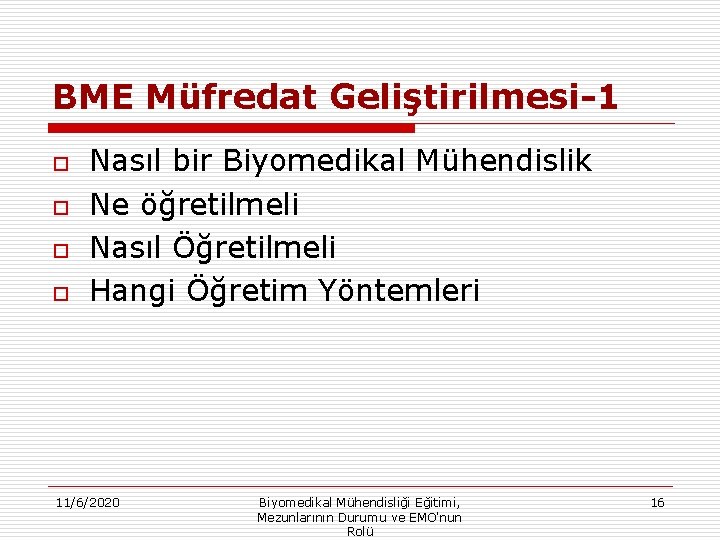 BME Müfredat Geliştirilmesi-1

Nasıl bir Biyomedikal Mühendislik
Ne öğretilmeli
Nasıl Öğretilmeli
Hangi Öğretim Yöntemleri

11/6/2020

Biyomedikal Mühendisliği Eğitimi, Mezunlarının Durumu ve EMO'nun Rolü

16